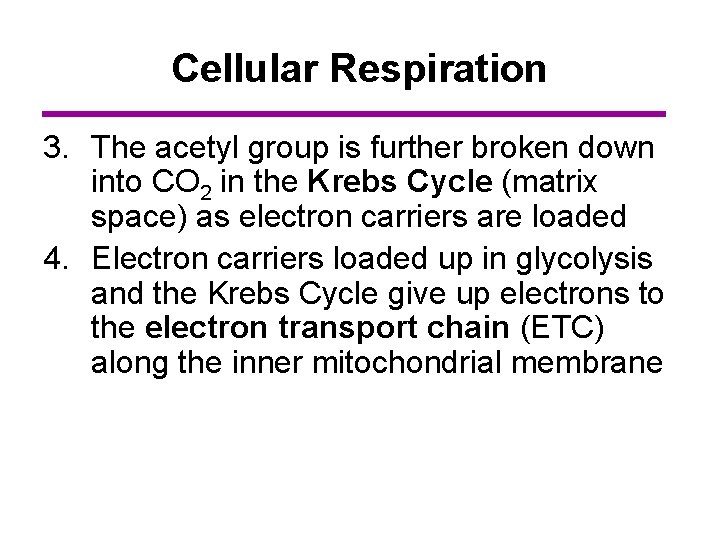 Cellular Respiration

3. The acetyl group is further broken down into $CO_2$ in the Krebs Cycle (matrix space) as electron carriers are loaded

4. Electron carriers loaded up in glycolysis and the Krebs Cycle give up electrons to the electron transport chain (ETC) along the inner mitochondrial membrane